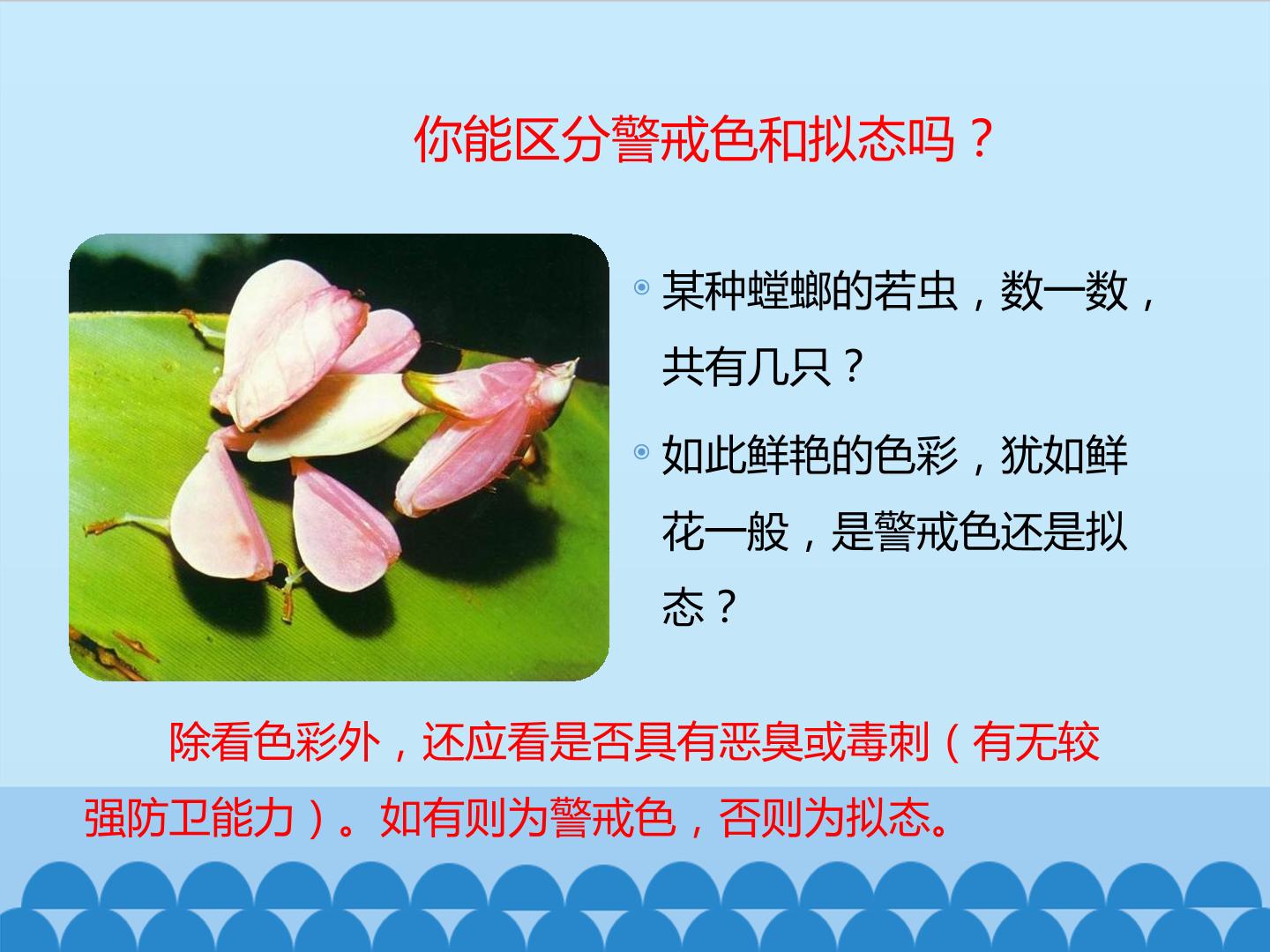 你能区分警戒色和拟态吗？

• 某种螳螂的若虫，数一数，共有几只？
• 如此鲜艳的色彩，犹如鲜花一般，是警戒色还是拟态？

除看色彩外，还应看是否具有恶臭或毒刺（有无较强防卫能力）。如有则为警戒色，否则为拟态。